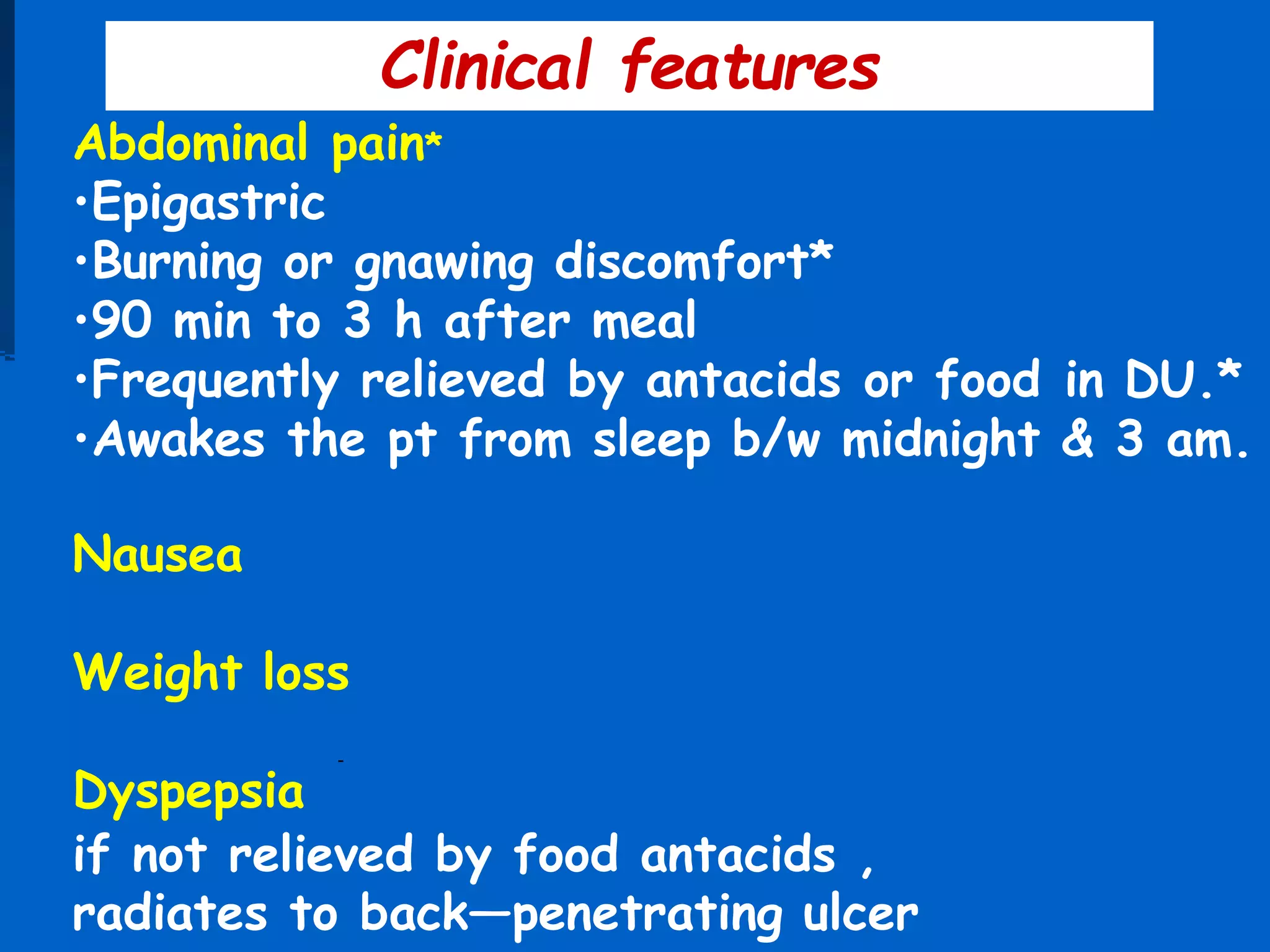 Clinical features

Abdominal pain*
•Epigastric
•Burning or gnawing discomfort*
•90 min to 3 h after meal
•Frequently relieved by antacids or food in DU.*
•Awakes the pt from sleep b/w midnight & 3 am.

Nausea

Weight loss

Dyspepsia
if not relieved by food antacids ,
radiates to back—penetrating ulcer